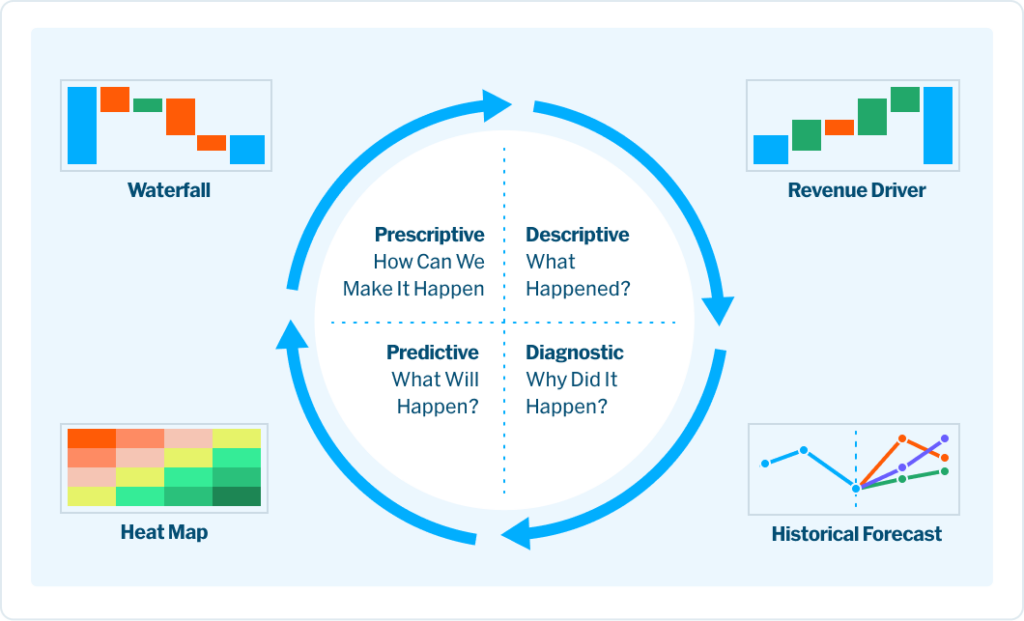 Waterfall

Revenue Driver

Prescriptive
How Can We Make It Happen

Descriptive
What Happened?

Predictive
What Will Happen?

Diagnostic
Why Did It Happen?

Heat Map

Historical Forecast